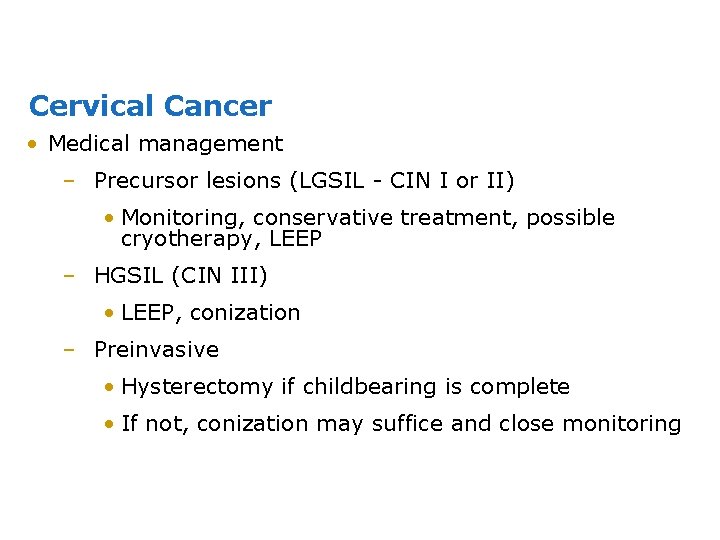 Cervical Cancer

• Medical management
  – Precursor lesions (LGSIL - CIN I or II)
    • Monitoring, conservative treatment, possible cryotherapy, LEEP
  – HGSIL (CIN III)
    • LEEP, conization
  – Preinvasive
    • Hysterectomy if childbearing is complete
    • If not, conization may suffice and close monitoring